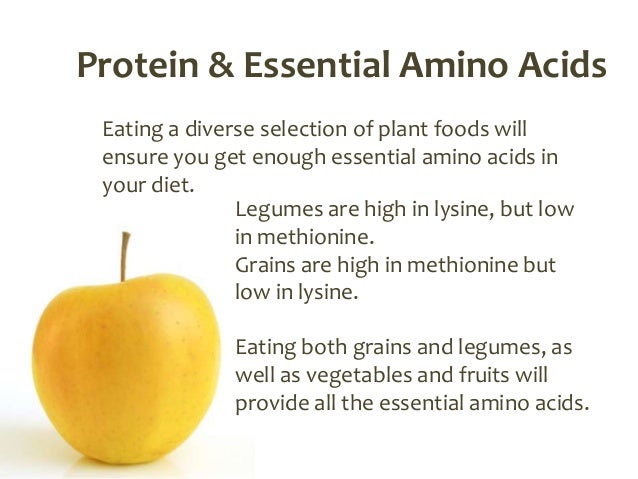 Protein & Essential Amino Acids

Eating a diverse selection of plant foods will ensure you get enough essential amino acids in your diet.

Legumes are high in lysine, but low in methionine.
Grains are high in methionine but low in lysine.

Eating both grains and legumes, as well as vegetables and fruits will provide all the essential amino acids.